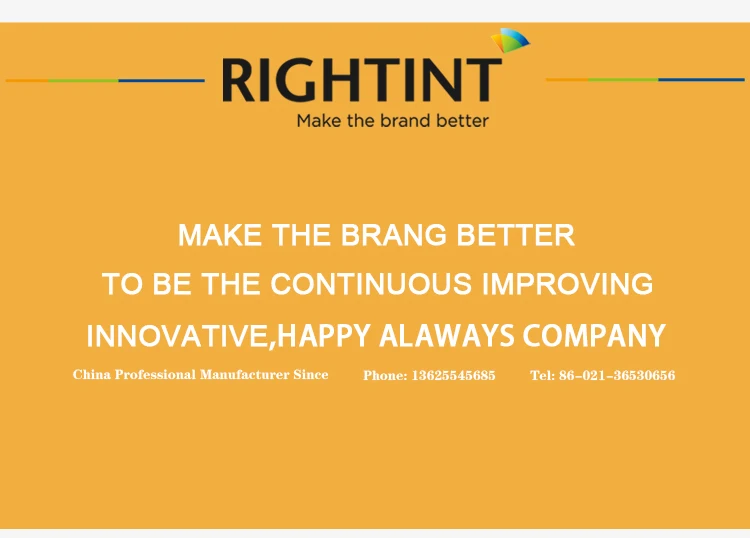 RIGHTINT
Make the brand better

MAKE THE BRANG BETTER
TO BE THE CONTINUOUS IMPROVING
INNOVATIVE,HAPPY ALAWAYS COMPANY

China Professional Manufacturer Since Phone: 13625545685 Tel: 86-021-36530656